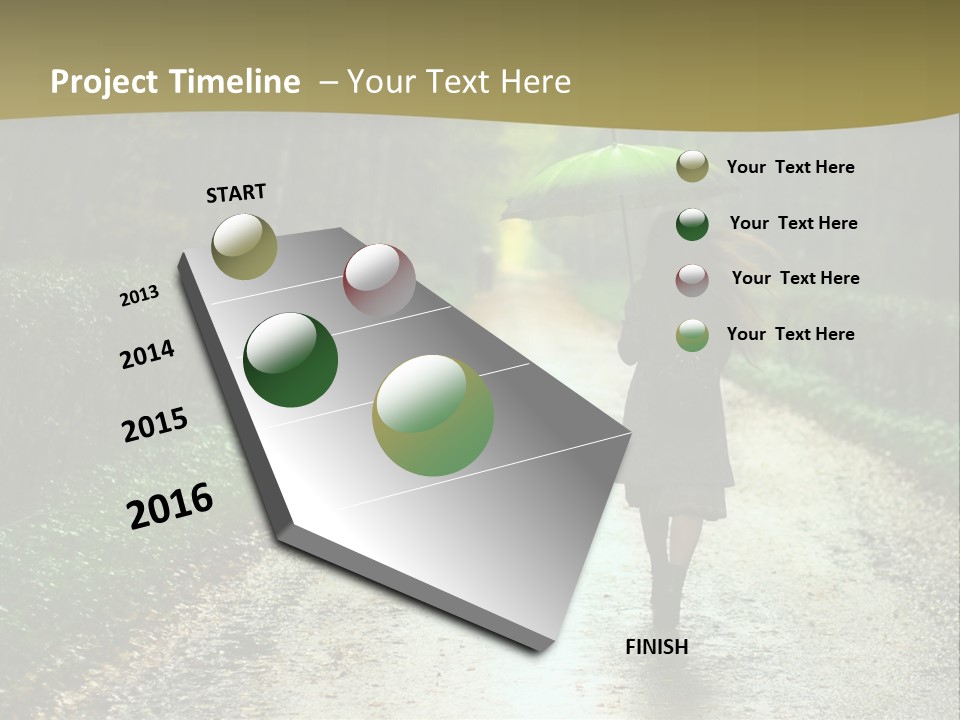 Project Timeline – Your Text Here

START

2013

2014

2015

2016

FINISH

Your Text Here

Your Text Here

Your Text Here

Your Text Here